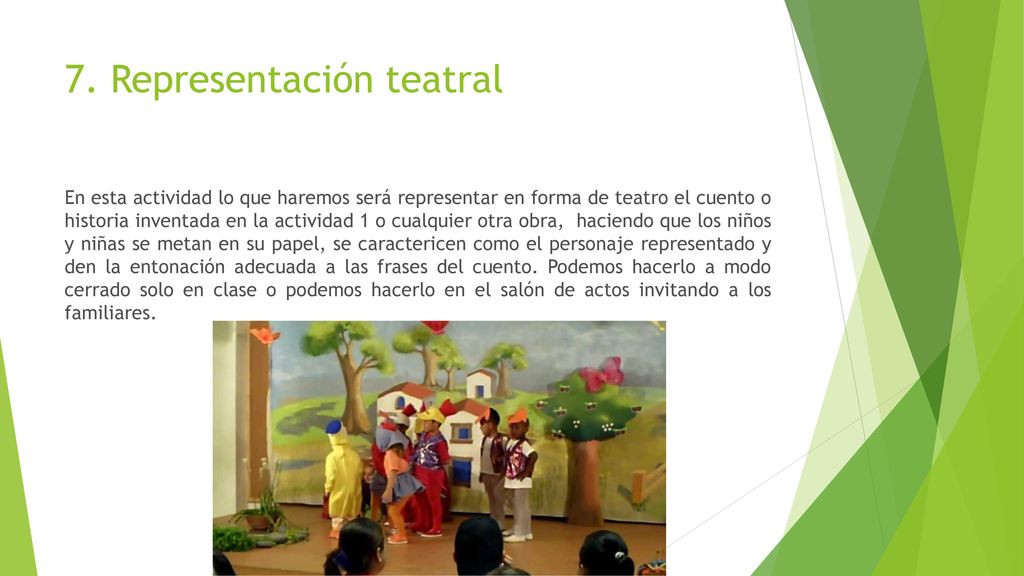 7. Representación teatral

En esta actividad lo que haremos será representar en forma de teatro el cuento o historia inventada en la actividad 1 o cualquier otra obra, haciendo que los niños y niñas se metan en su papel, se caractericen como el personaje representado y den la entonación adecuada a las frases del cuento. Podemos hacerlo a modo cerrado solo en clase o podemos hacerlo en el salón de actos invitando a los familiares.